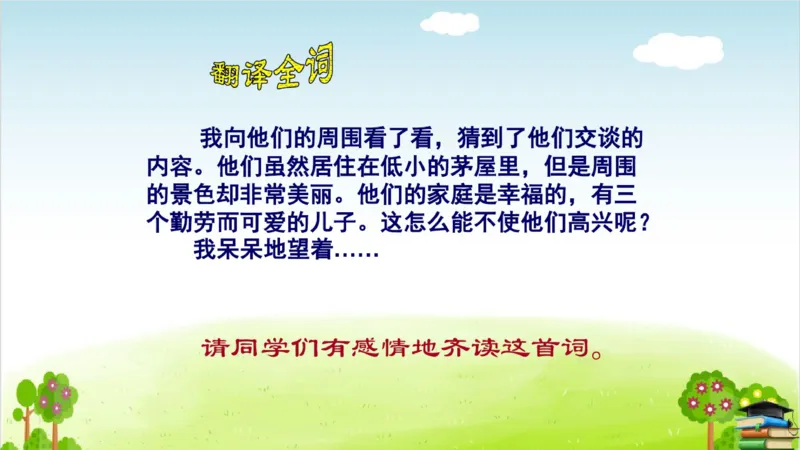 翻译全词

我向他们的周围看了看，猜到了他们交谈的内容。他们虽然居住在低小的茅屋里，但是周围的景色却非常美丽。他们的家庭是幸福的，有三个勤劳而可爱的儿子。这怎么能不使他们高兴呢？

我呆呆地望着……

请同学们有感情地齐读这首词。